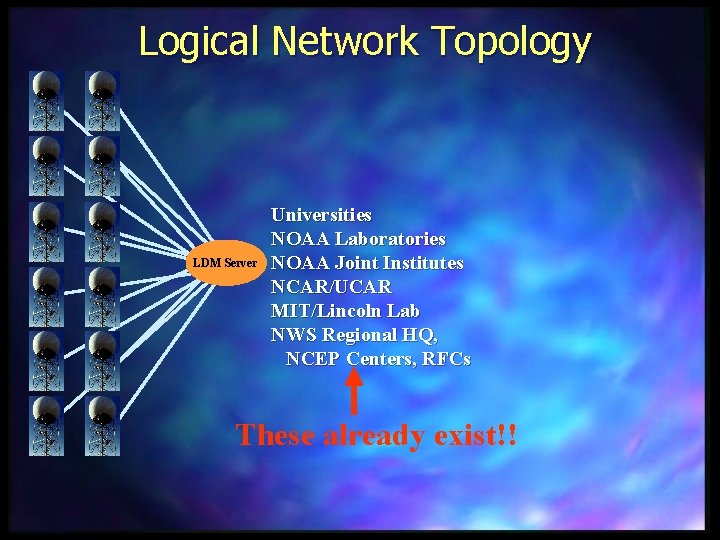 Logical Network Topology

LDM Server

Universities
NOAA Laboratories
NOAA Joint Institutes
NCAR/UCAR
MIT/Lincoln Lab
NWS Regional HQ,
NCEP Centers, RFCs

These already exist!!